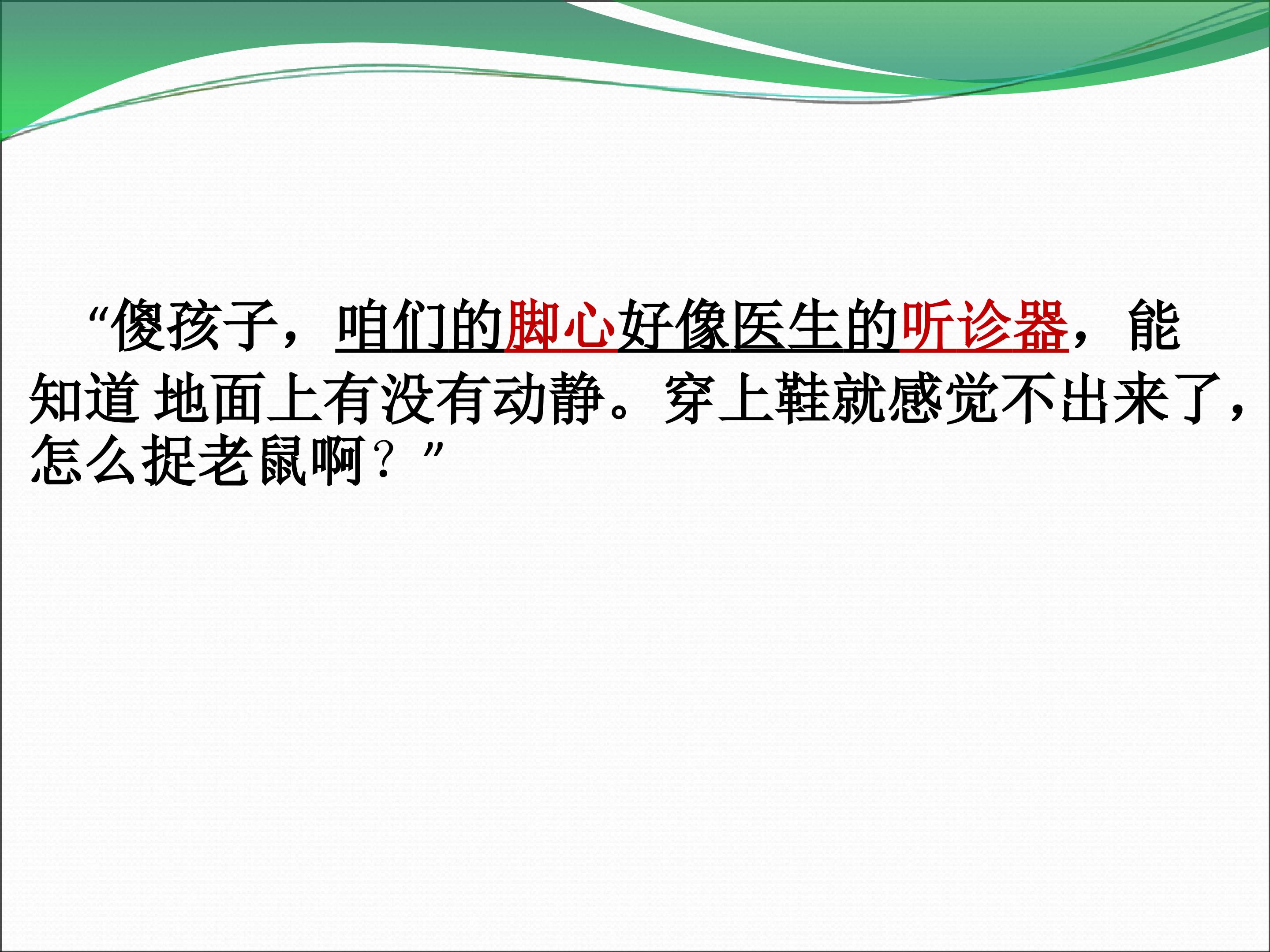 “傻孩子，咱们的脚心好像医生的听诊器，能知道 地面上有没有动静。穿上鞋就感觉不出来了，怎么捉老鼠啊？”